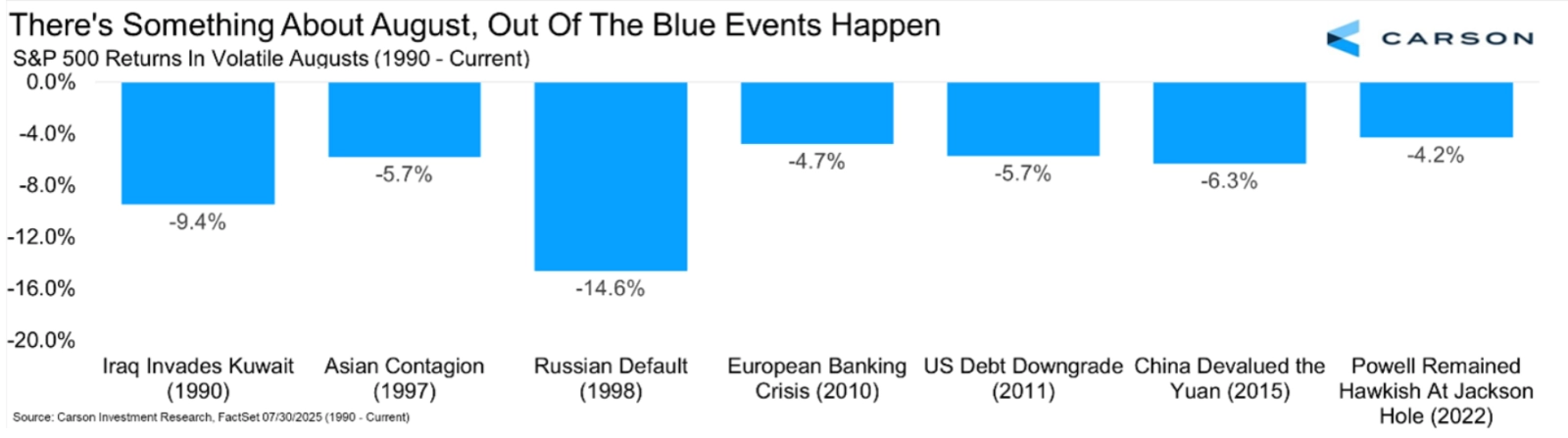 There's Something About August, Out Of The Blue Events Happen
S&P 500 Returns In Volatile Augusts (1990 - Current)

CARSON

0.0%
-4.0%
-8.0%
-12.0%
-16.0%
-20.0%

-9.4%
-5.7%
-14.6%
-4.7%
-5.7%
-6.3%
-4.2%

Iraq Invades Kuwait (1990)
Asian Contagion (1997)
Russian Default (1998)
European Banking Crisis (2010)
US Debt Downgrade (2011)
China Devalued the Yuan (2015)
Powell Remained Hawkish At Jackson Hole (2022)

Source: Carson Investment Research, FactSet 07/30/2025 (1990 - Current)